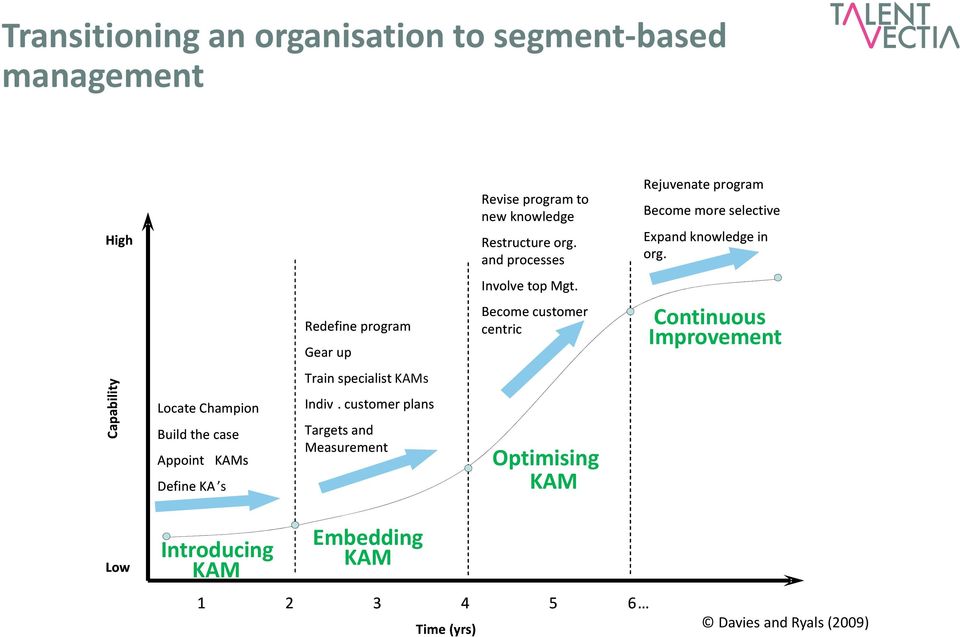 Transitioning an organisation to segment-based management

TALENT VECTIA

High

Capability

Low

Locate Champion

Build the case

Appoint KAMs

Define KA's

Introducing KAM

Redefine program

Gear up

Train specialist KAMs

Indiv . customer plans

Targets and Measurement

Embedding KAM

Revise program to new knowledge

Restructure org. and processes

Involve top Mgt.

Become customer centric

Optimising KAM

Rejuvenate program

Become more selective

Expand knowledge in org.

Continuous Improvement

1 2 3 4 5 6…

Time (yrs)

© Davies and Ryals (2009)